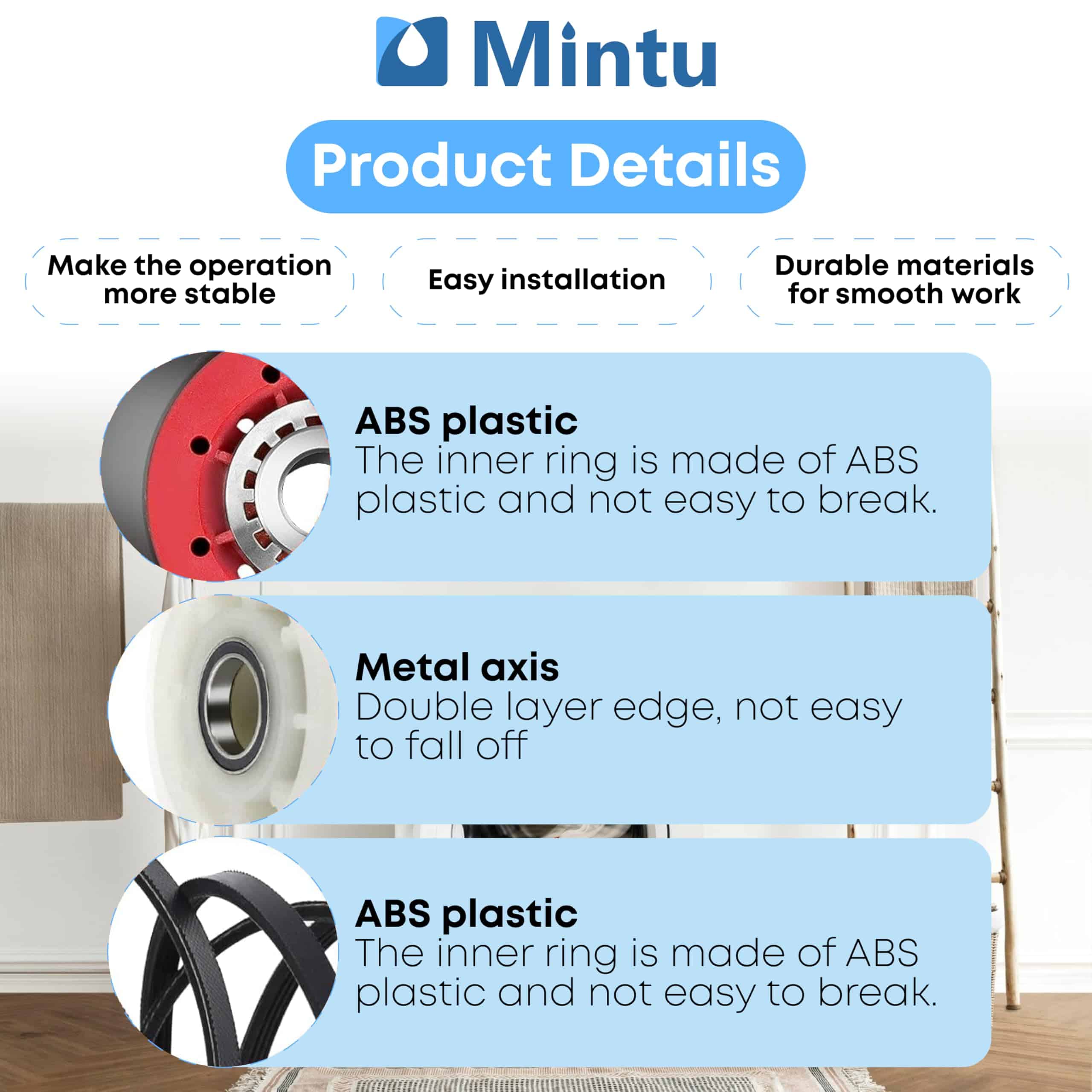 Mintu

Product Details

Make the operation more stable

Easy installation

Durable materials for smooth work

ABS plastic
The inner ring is made of ABS plastic and not easy to break.

Metal axis
Double layer edge, not easy to fall off

ABS plastic
The inner ring is made of ABS plastic and not easy to break.